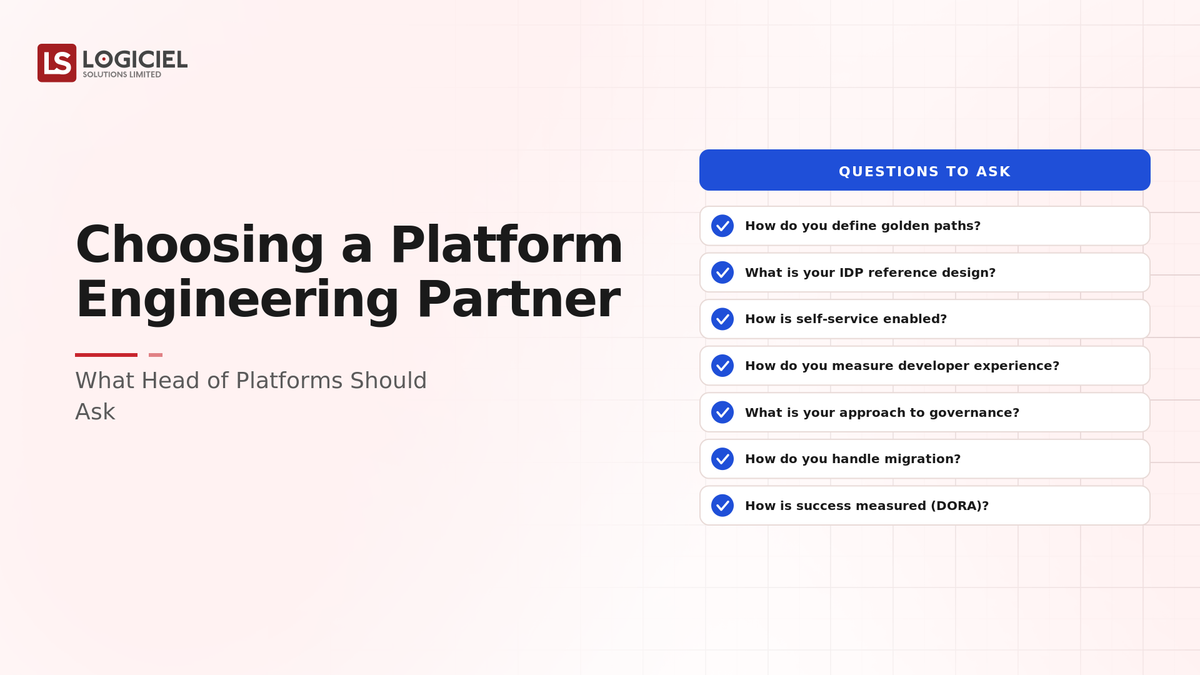 LS LOGICIEL
SOLUTIONS LIMITED

Choosing a Platform Engineering Partner

What Head of Platforms Should Ask

QUESTIONS TO ASK

How do you define golden paths?

What is your IDP reference design?

How is self-service enabled?

How do you measure developer experience?

What is your approach to governance?

How do you handle migration?

How is success measured (DORA)?